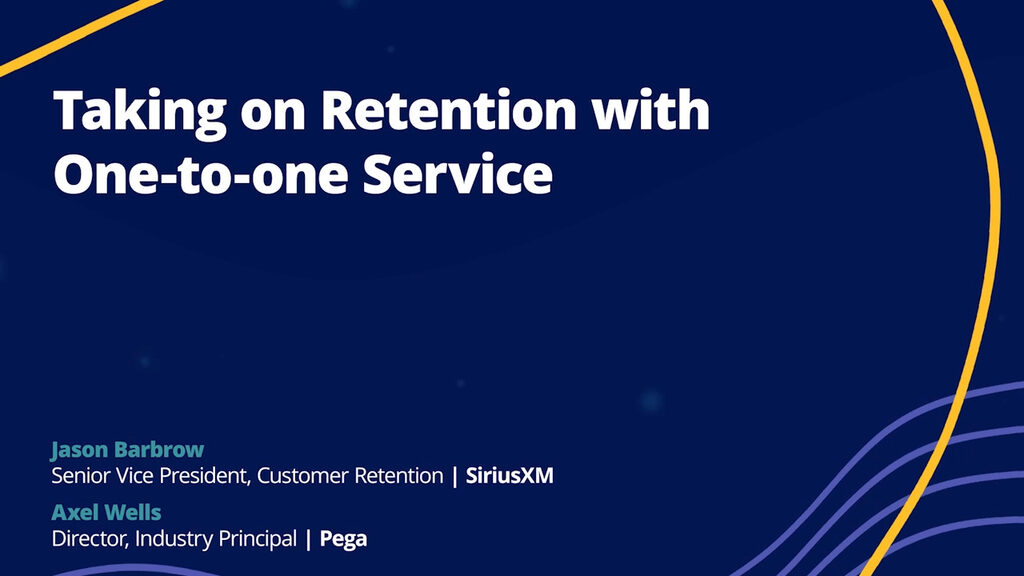 Taking on Retention with One-to-one Service

Jason Barbrow
Senior Vice President, Customer Retention | SiriusXM

Axel Wells
Director, Industry Principal | Pega